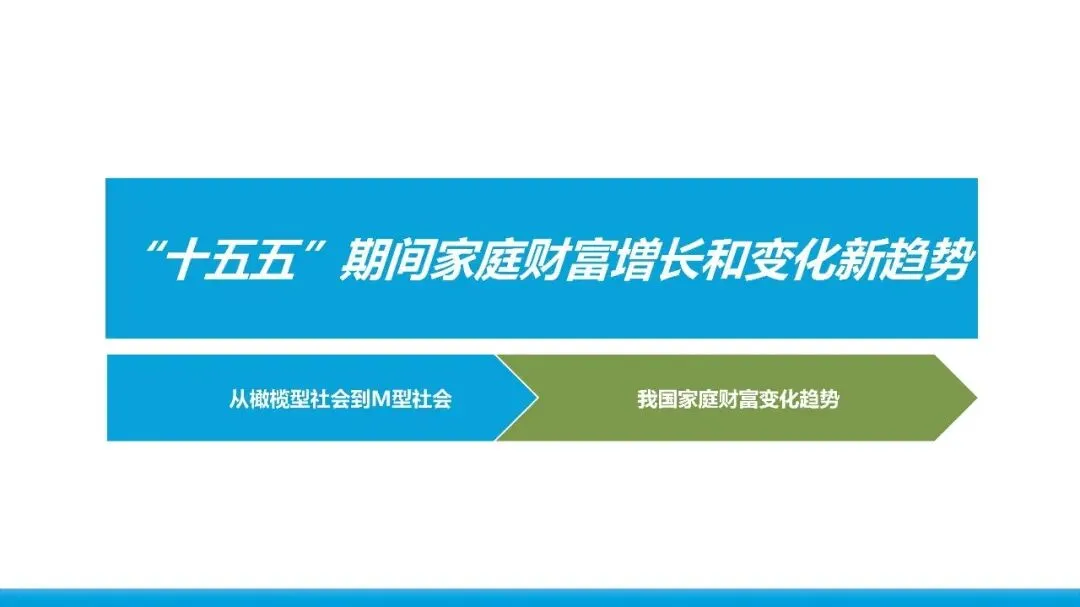 “十五五”期间家庭财富增长和变化新趋势

从橄榄型社会到M型社会

我国家庭财富变化趋势